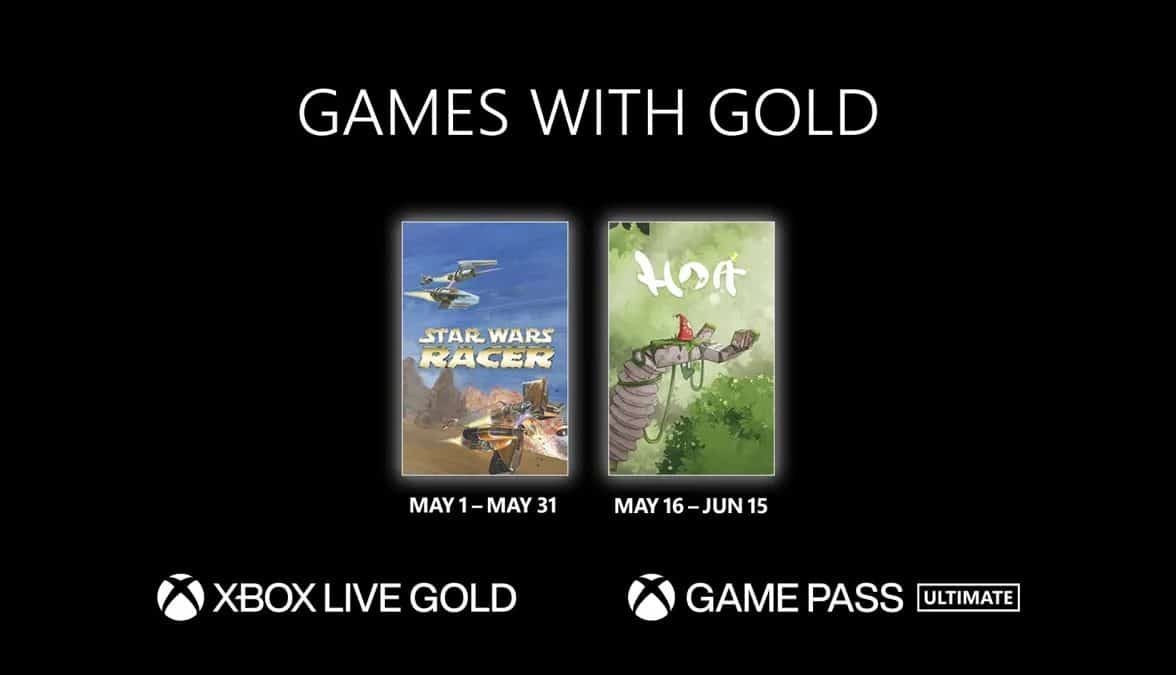 GAMES WITH GOLD

STAR WARS
RACER

HOA

MAY 1 – MAY 31

MAY 16 – JUN 15

XBOX LIVE GOLD

GAME PASS ULTIMATE